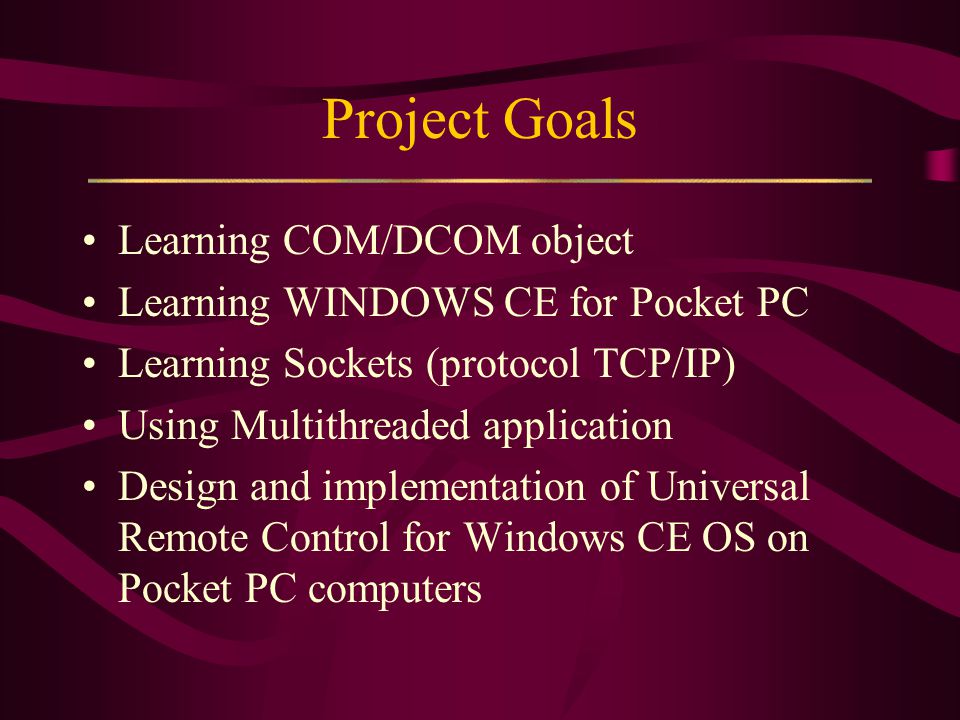 Project Goals

• Learning COM/DCOM object
• Learning WINDOWS CE for Pocket PC
• Learning Sockets (protocol TCP/IP)
• Using Multithreaded application
• Design and implementation of Universal Remote Control for Windows CE OS on Pocket PC computers